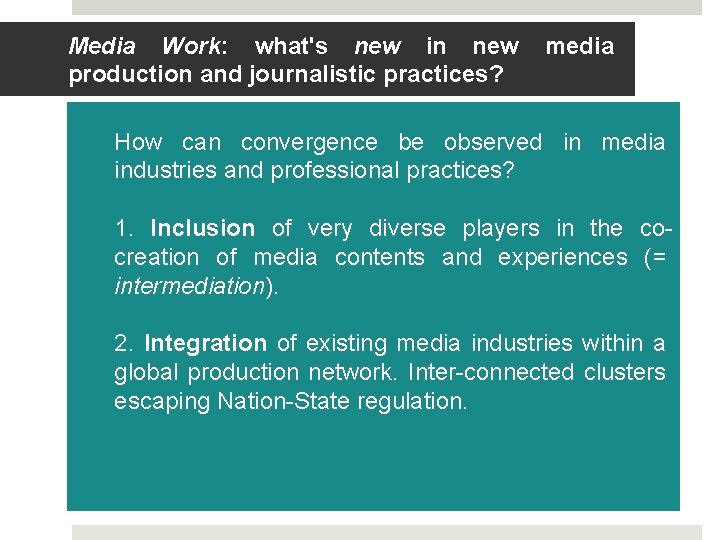 Media Work: what's new in new media production and journalistic practices?

How can convergence be observed in media industries and professional practices?

1. Inclusion of very diverse players in the co-creation of media contents and experiences (= intermediation).

2. Integration of existing media industries within a global production network. Inter-connected clusters escaping Nation-State regulation.